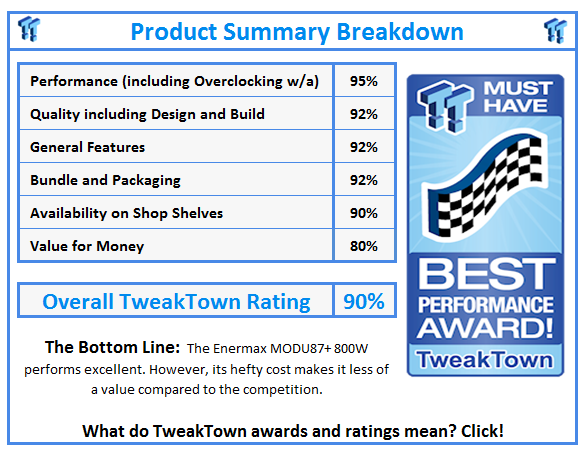 Product Summary Breakdown

| Performance (including Overclocking w/a) | 95% |
|---|---|
| Quality including Design and Build | 92% |
| General Features | 92% |
| Bundle and Packaging | 92% |
| Availability on Shop Shelves | 90% |
| Value for Money | 80% |

| Overall TweakTown Rating | 90% |
|---|---|

MUST HAVE

BEST PERFORMANCE AWARD!

TweakTown

The Bottom Line: The Enermax MODU87+ 800W performs excellent. However, its hefty cost makes it less of a value compared to the competition.

What do TweakTown awards and ratings mean? Click!